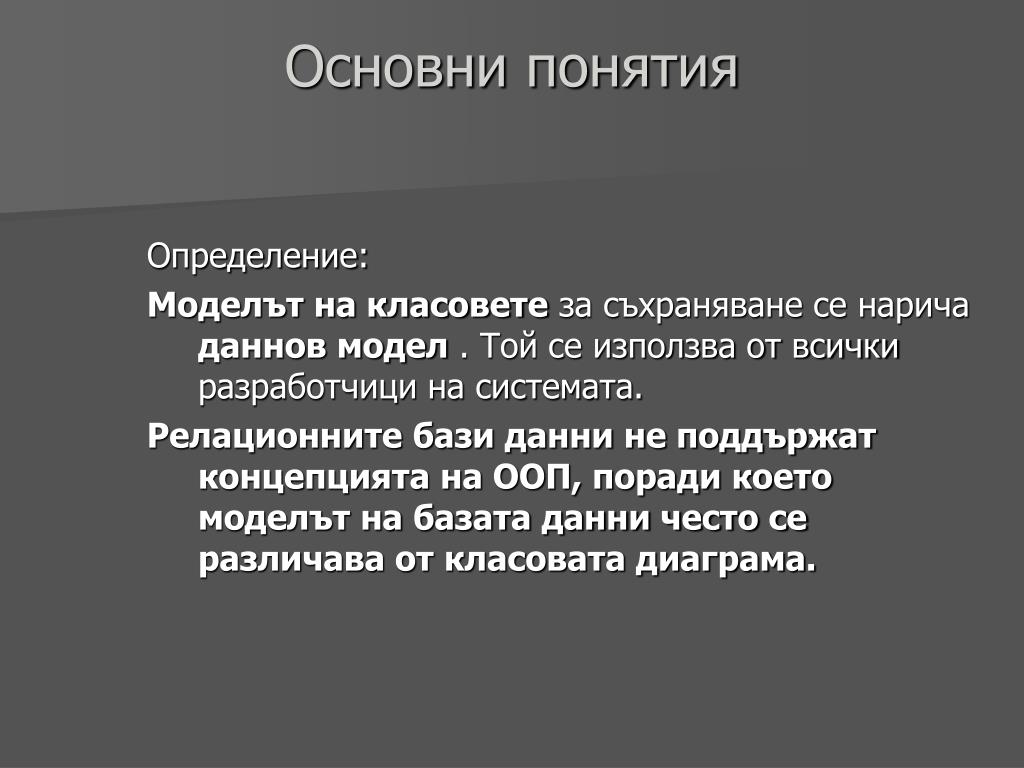 Основни понятия

Определение:

Моделът на класовете за съхраняване се нарича даннов модел . Той се използва от всички разработчици на системата.

Релационните бази данни не поддържат концепцията на ООП, поради което моделът на базата данни често се различава от класовата диаграма.